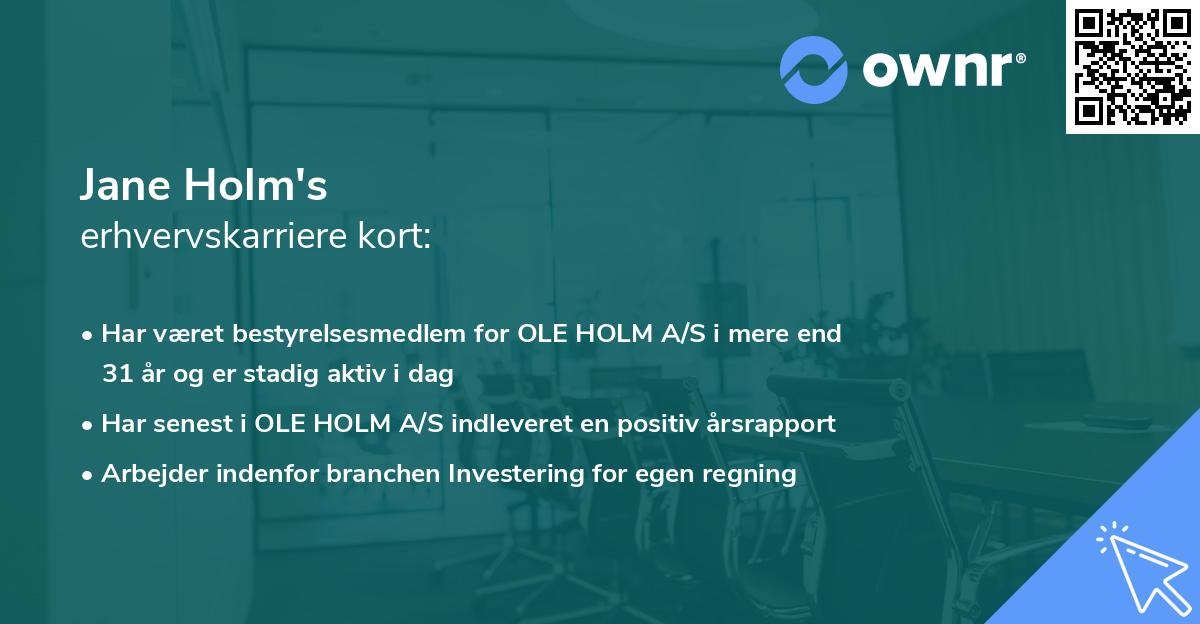 ownr®

Jane Holm's
erhvervskarriere kort:

• Har været bestyrelsesmedlem for OLE HOLM A/S i mere end 31 år og er stadig aktiv i dag
• Har senest i OLE HOLM A/S indleveret en positiv årsrapport
• Arbejder indenfor branchen Investering for egen regning